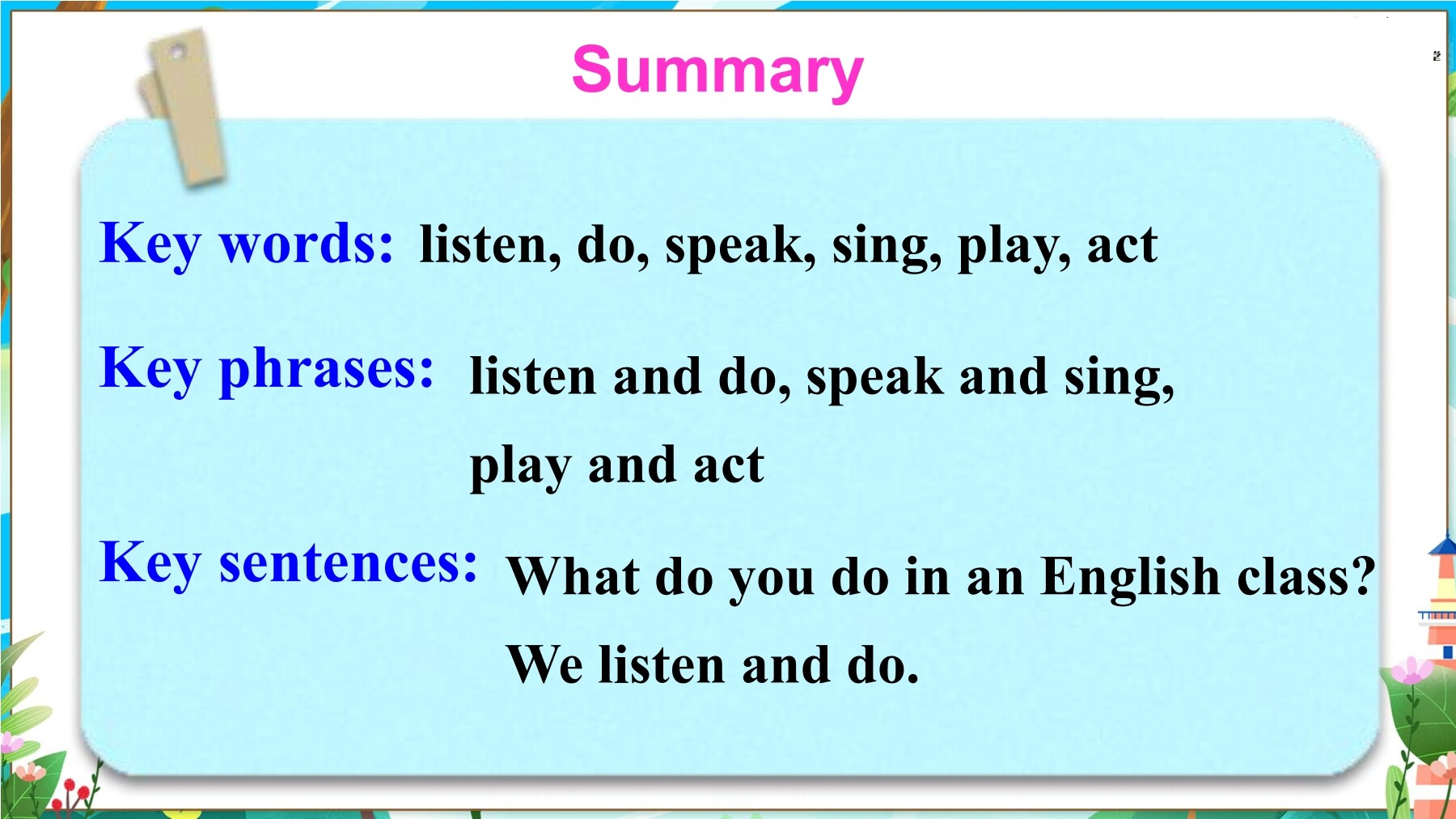 Summary

Key words: listen, do, speak, sing, play, act

Key phrases: listen and do, speak and sing, play and act

Key sentences: What do you do in an English class?
We listen and do.